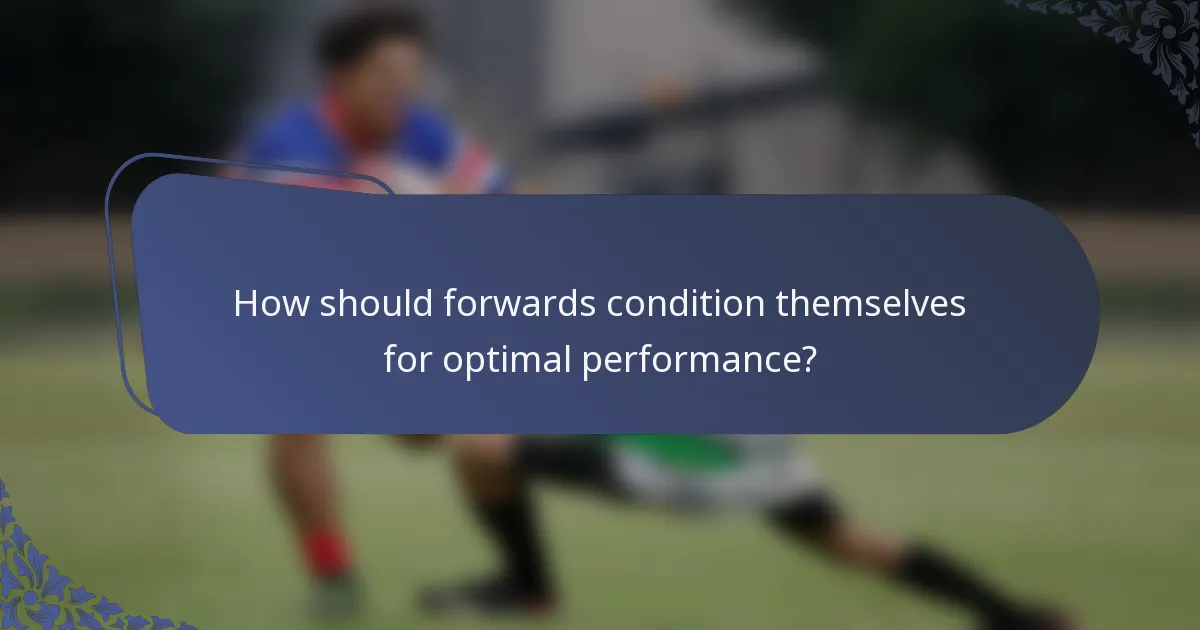 How should forwards condition themselves for optimal performance?